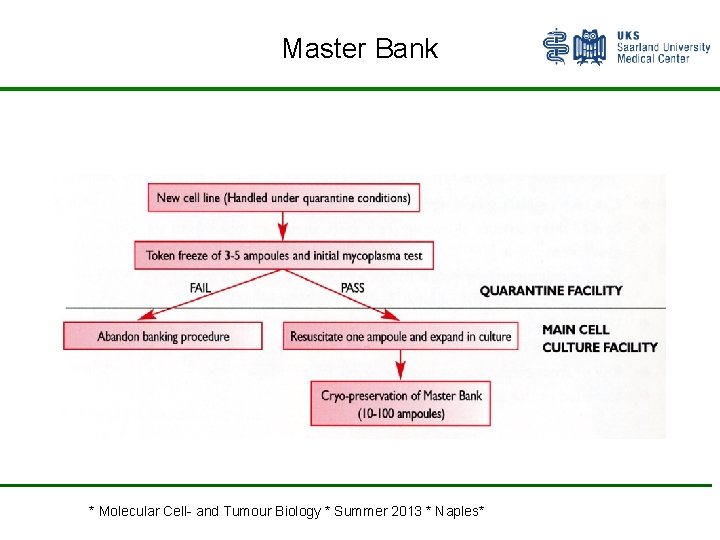 Master Bank

UKS
Saarland University
Medical Center

New cell line (Handled under quarantine conditions)

Token freeze of 3-5 ampoules and initial mycoplasma test

FAIL

PASS

QUARANTINE FACILITY

Abandon banking procedure

Resuscitate one ampoule and expand in culture

MAIN CELL CULTURE FACILITY

Cryo-preservation of Master Bank (10-100 ampoules)

* Molecular Cell- and Tumour Biology * Summer 2013 * Naples*